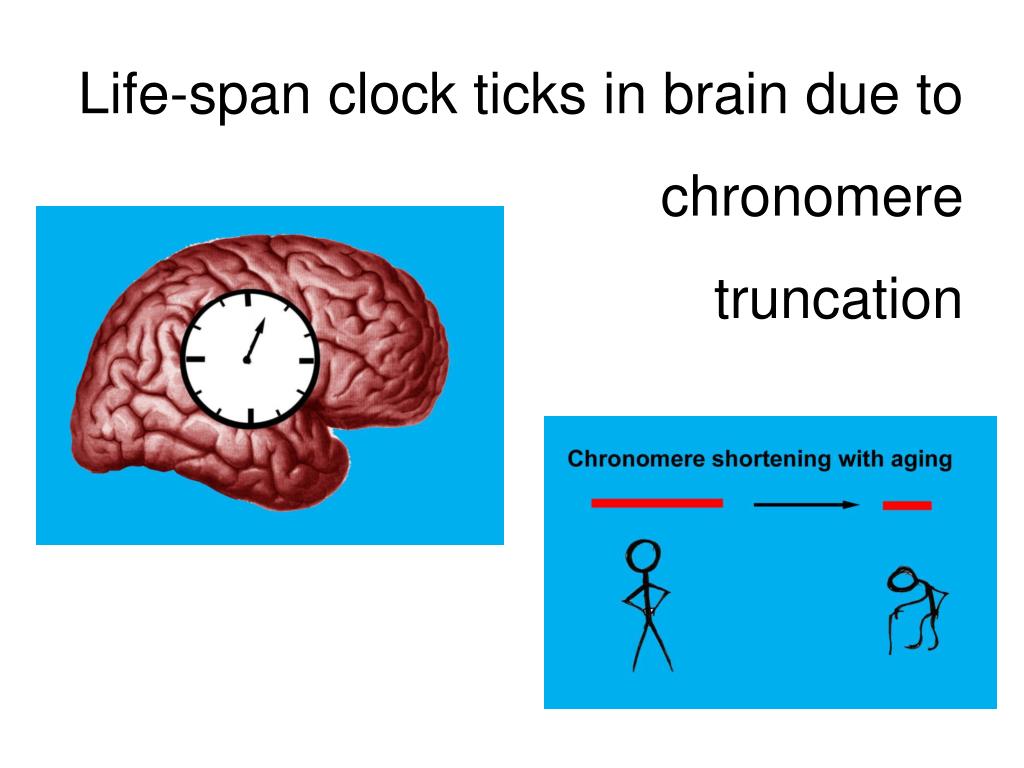 Life-span clock ticks in brain due to chronomere truncation

Chronomere shortening with aging